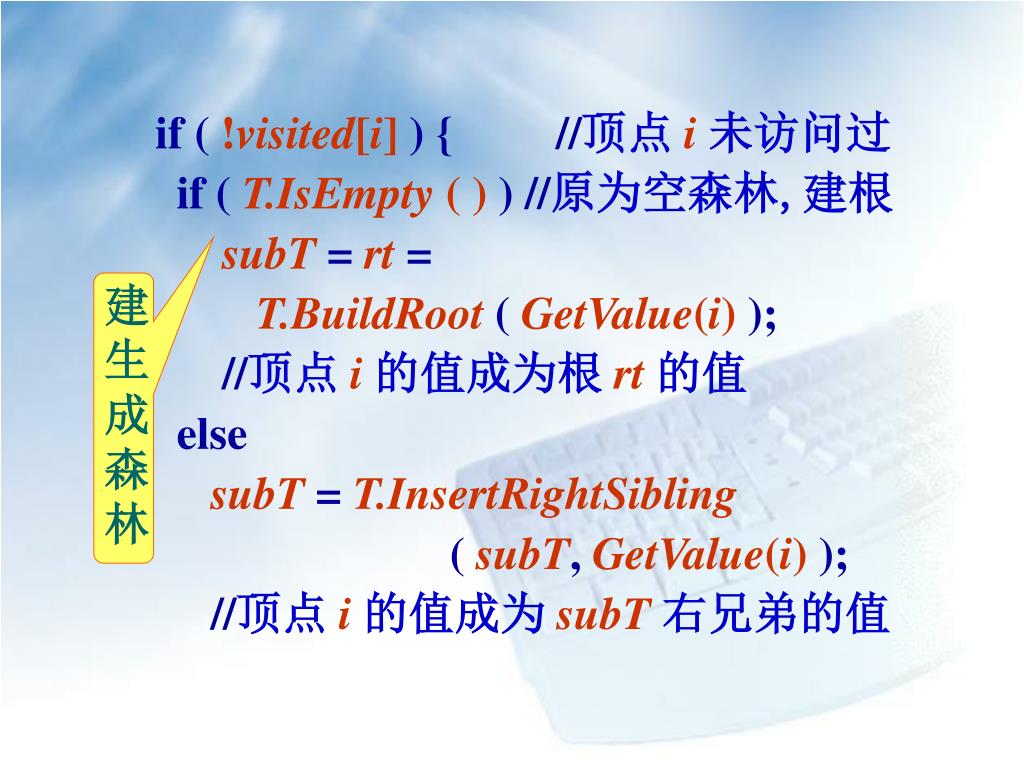 if ( !visited[i] ) {        //顶点 i 未访问过
if ( T.IsEmpty ( ) ) //原为空森林, 建根
subT = rt =
T.BuildRoot ( GetValue(i) );
//顶点 i 的值成为根 rt 的值
else
subT = T.InsertRightSibling
( subT, GetValue(i) );
//顶点 i 的值成为 subT 右兄弟的值

建生成森林